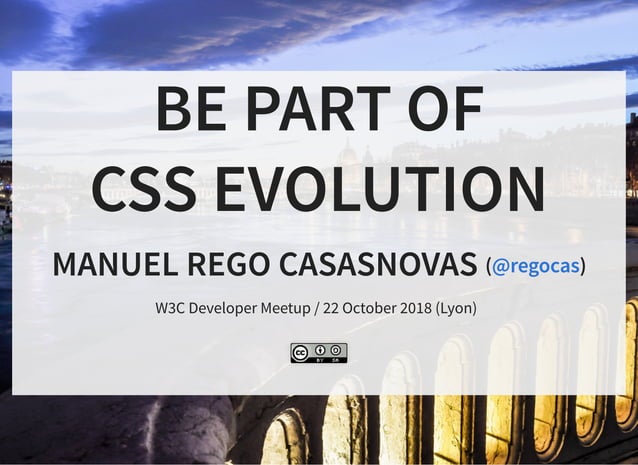 BE PART OF CSS EVOLUTION

MANUEL REGO CASASNOVAS (@regocas)

W3C Developer Meetup / 22 October 2018 (Lyon)

cc BY SA